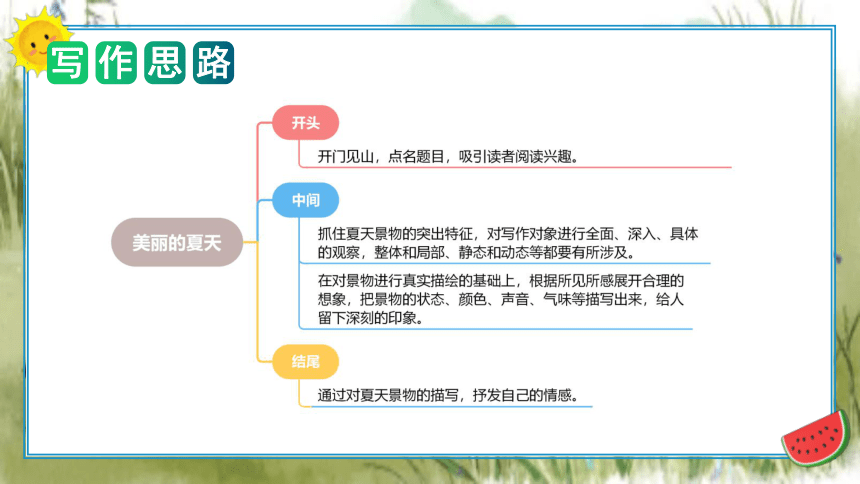 写作思路

美丽的夏天

开头

开门见山，点名题目，吸引读者阅读兴趣。

中间

抓住夏天景物的突出特征，对写作对象进行全面、深入、具体的观察，整体和局部、静态和动态等都要有所涉及。

在对景物进行真实描绘的基础上，根据所见所感展开合理的想象，把景物的状态、颜色、声音、气味等描写出来，给人留下深刻的印象。

结尾

通过对夏天景物的描写，抒发自己的情感。